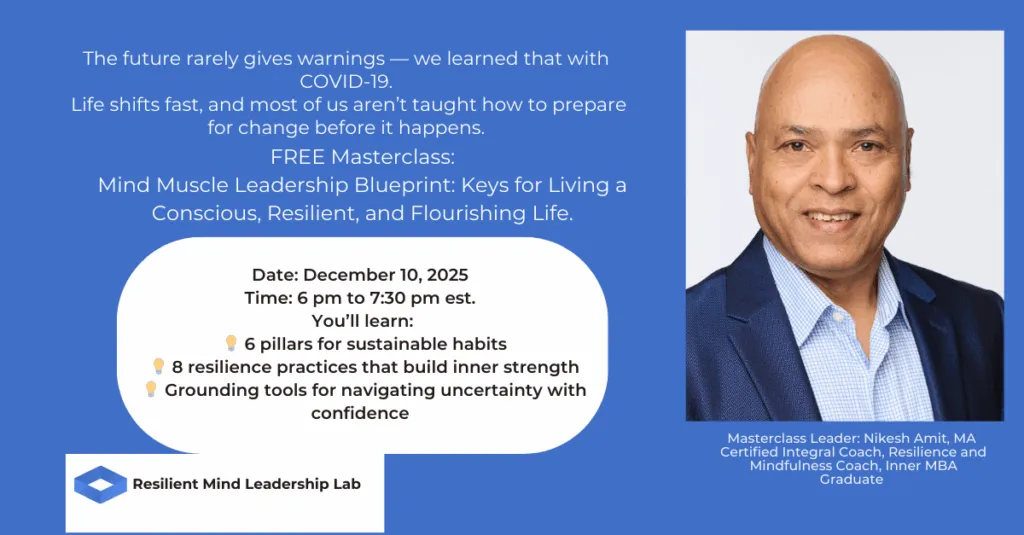 The future rarely gives warnings — we learned that with COVID-19.
Life shifts fast, and most of us aren't taught how to prepare for change before it happens.

FREE Masterclass:
Mind Muscle Leadership Blueprint: Keys for Living a Conscious, Resilient, and Flourishing Life.

Date: December 10, 2025
Time: 6 pm to 7:30 pm est.
You'll learn:
💡 6 pillars for sustainable habits
💡 8 resilience practices that build inner strength
💡 Grounding tools for navigating uncertainty with confidence

Resilient Mind Leadership Lab

Masterclass Leader: Nikesh Amit, MA Certified Integral Coach, Resilience and Mindfulness Coach, Inner MBA Graduate